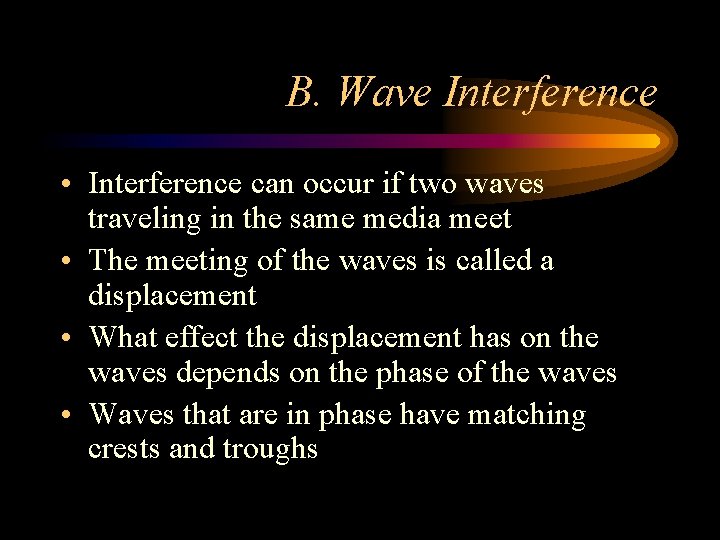 B. Wave Interference

• Interference can occur if two waves traveling in the same media meet
• The meeting of the waves is called a displacement
• What effect the displacement has on the waves depends on the phase of the waves
• Waves that are in phase have matching crests and troughs